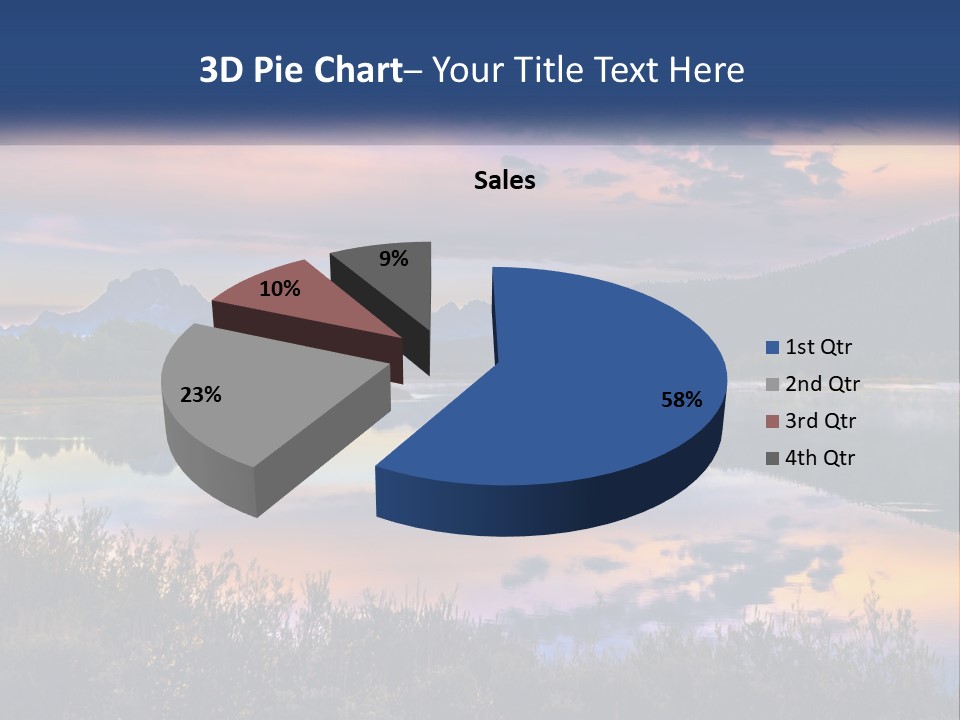 3D Pie Chart– Your Title Text Here

Sales

9%

10%

23%

58%

1st Qtr
2nd Qtr
3rd Qtr
4th Qtr